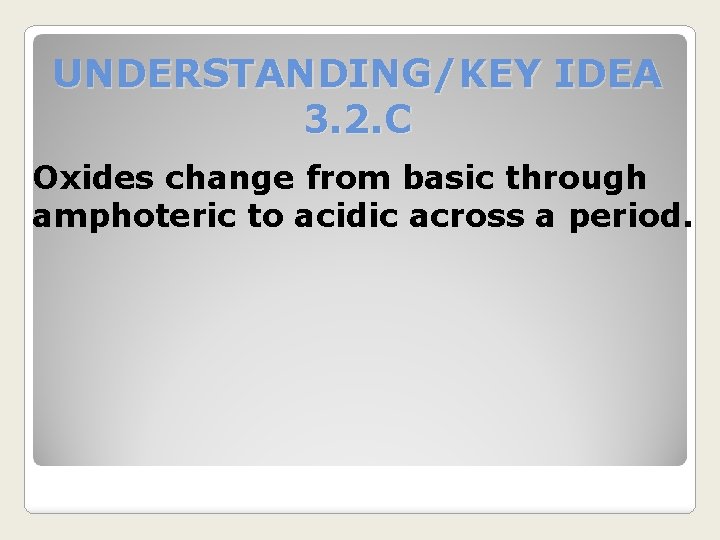 UNDERSTANDING/KEY IDEA 3.2.C

Oxides change from basic through amphoteric to acidic across a period.